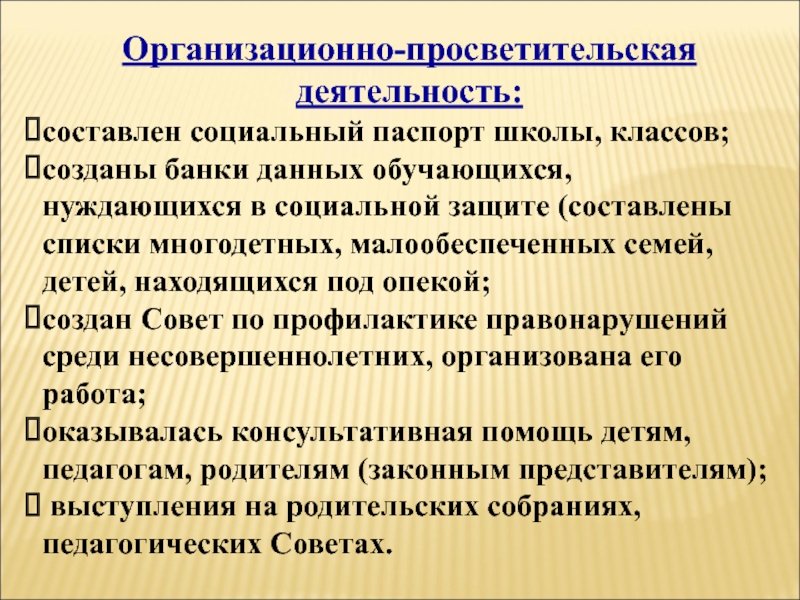 Организационно-просветительская деятельность:

составлен социальный паспорт школы, классов;

созданы банки данных обучающихся, нуждающихся в социальной защите (составлены списки многодетных, малообеспеченных семей, детей, находящихся под опекой;

создан Совет по профилактике правонарушений среди несовершеннолетних, организована его работа;

оказывалась консультативная помощь детям, педагогам, родителям (законным представителям);

выступления на родительских собраниях, педагогических Советах.